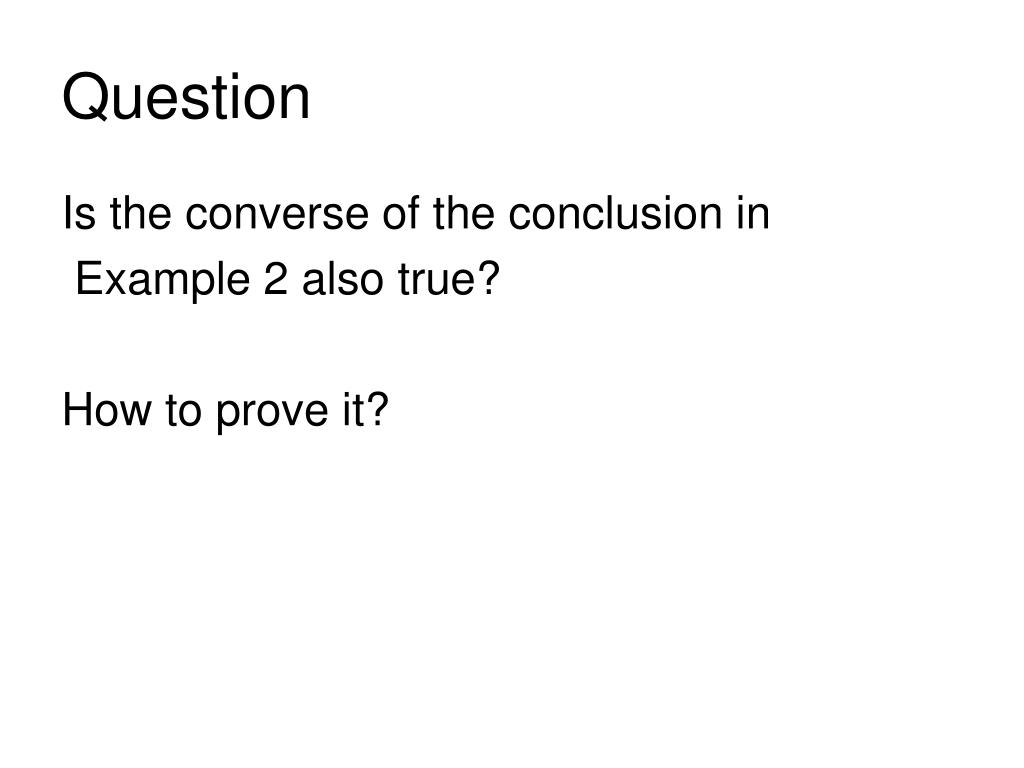 Question

Is the converse of the conclusion in Example 2 also true?

How to prove it?